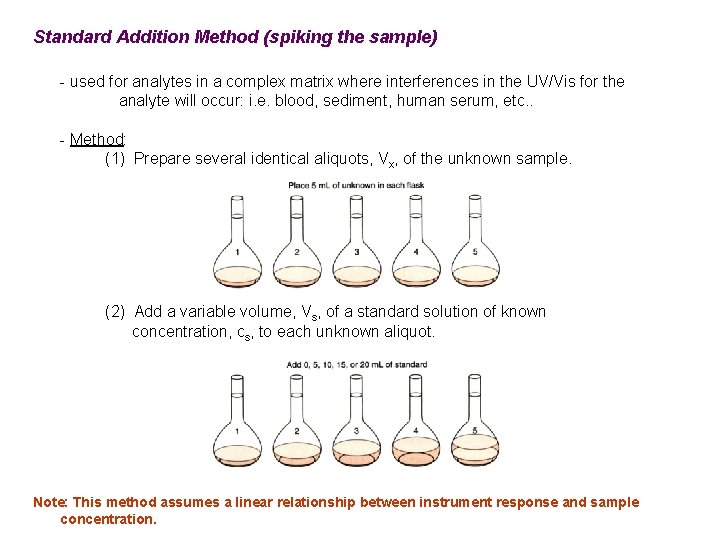 Standard Addition Method (spiking the sample)

- used for analytes in a complex matrix where interferences in the UV/Vis for the analyte will occur: i.e. blood, sediment, human serum, etc..

- Method:
(1) Prepare several identical aliquots, $V_x$, of the unknown sample.

Place 5 mL of unknown in each flask

1 2 3 4 5

(2) Add a variable volume, $V_s$, of a standard solution of known concentration, $c_s$, to each unknown aliquot.

Add 0, 5, 10, 15, or 20 mL of standard

1 2 3 4 5

Note: This method assumes a linear relationship between instrument response and sample concentration.